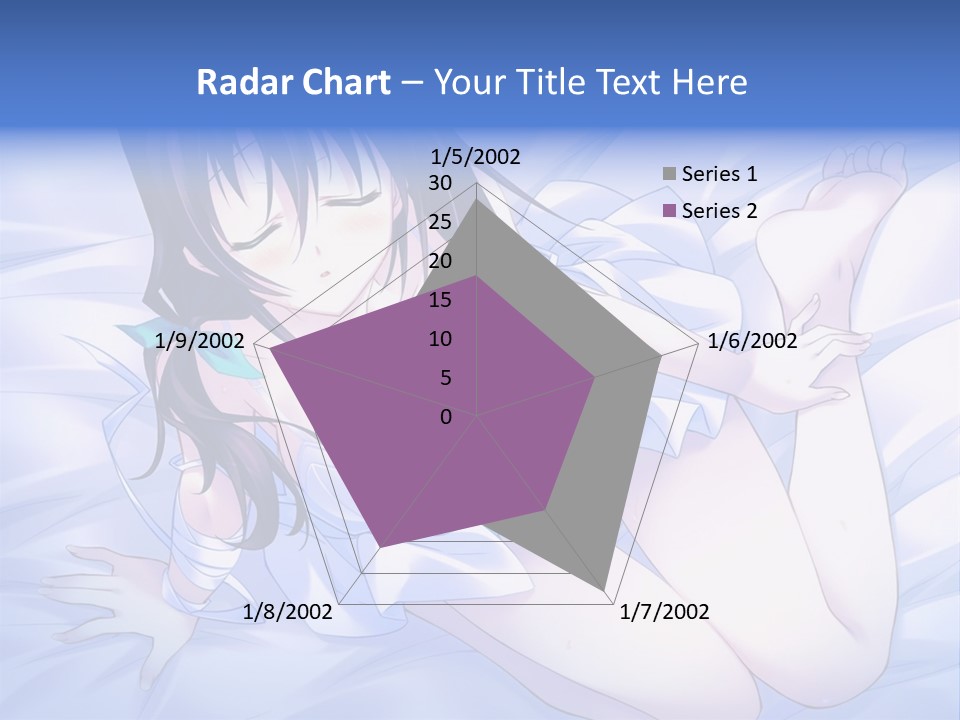 Radar Chart – Your Title Text Here

1/5/2002
30
25
20
15
10
5
0
1/6/2002
1/7/2002
1/8/2002
1/9/2002

Series 1
Series 2